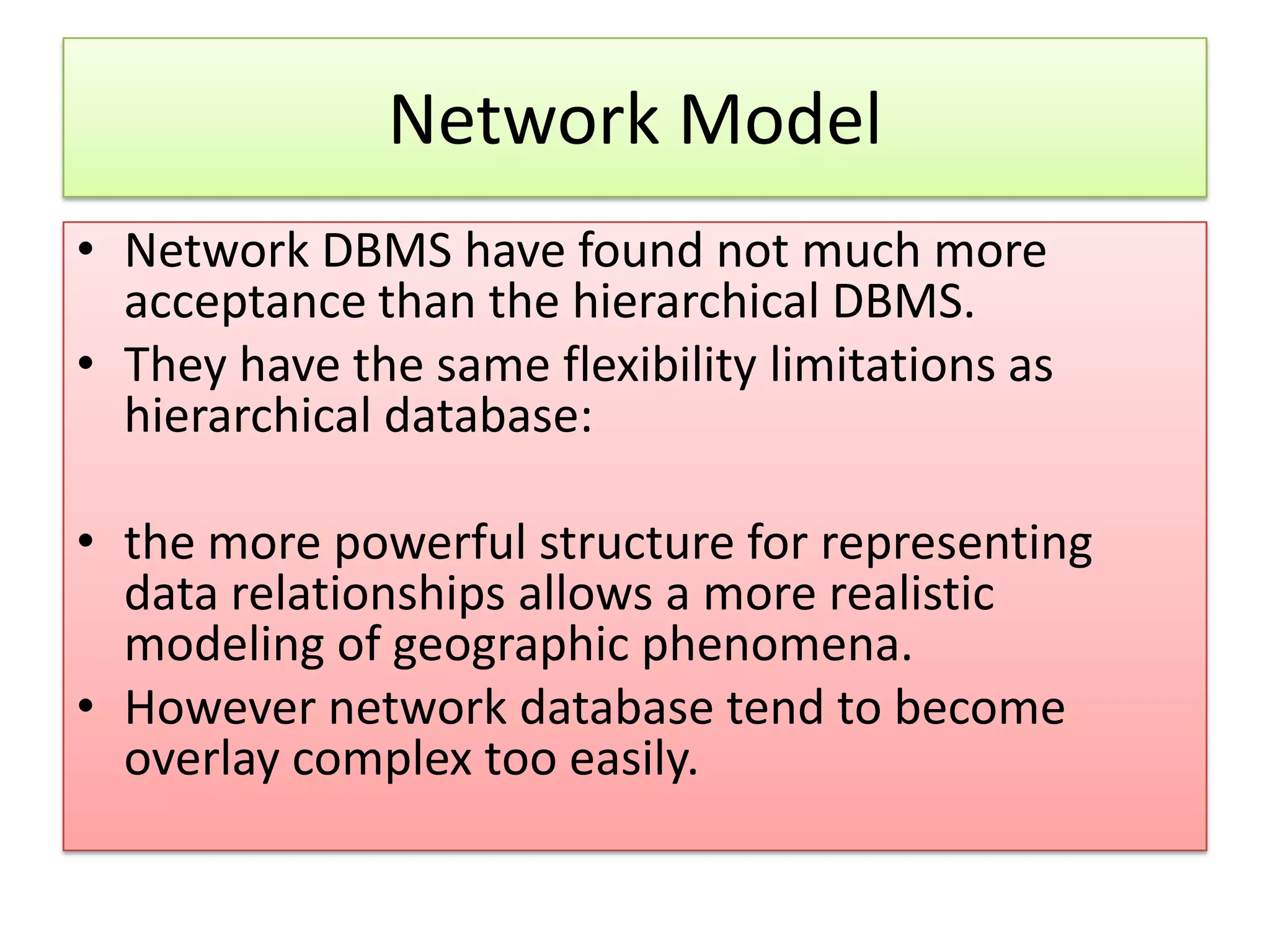 Network Model

• Network DBMS have found not much more acceptance than the hierarchical DBMS.
• They have the same flexibility limitations as hierarchical database:

• the more powerful structure for representing data relationships allows a more realistic modeling of geographic phenomena.
• However network database tend to become overlay complex too easily.